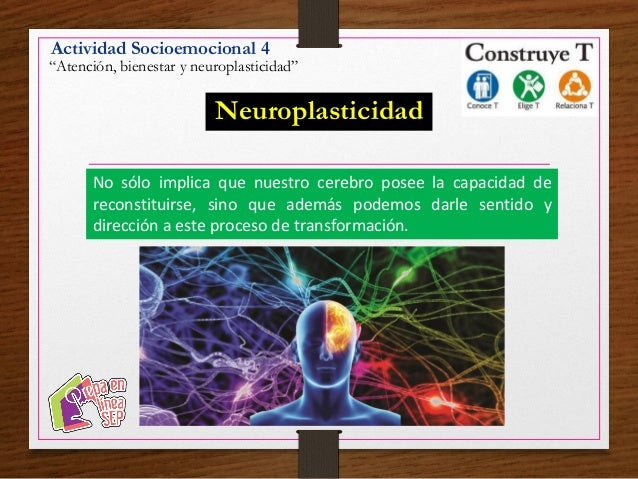 Actividad Socioemocional 4
“Atención, bienestar y neuroplasticidad”

Construye T
Conoce T
Elige T
Relaciona T

Neuroplasticidad

No sólo implica que nuestro cerebro posee la capacidad de reconstituirse, sino que además podemos darle sentido y dirección a este proceso de transformación.

Prepa en línea SEP